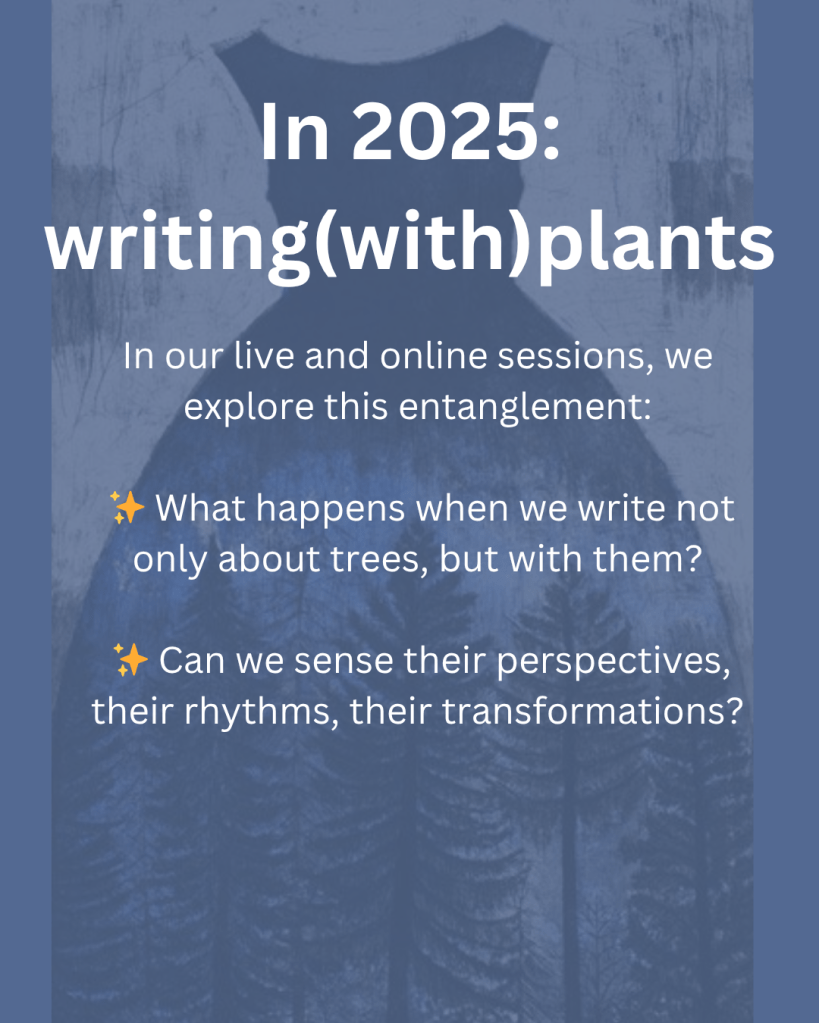 In 2025:
writing(with)plants

In our live and online sessions, we explore this entanglement:

✨ What happens when we write not only about trees, but with them?

✨ Can we sense their perspectives, their rhythms, their transformations?